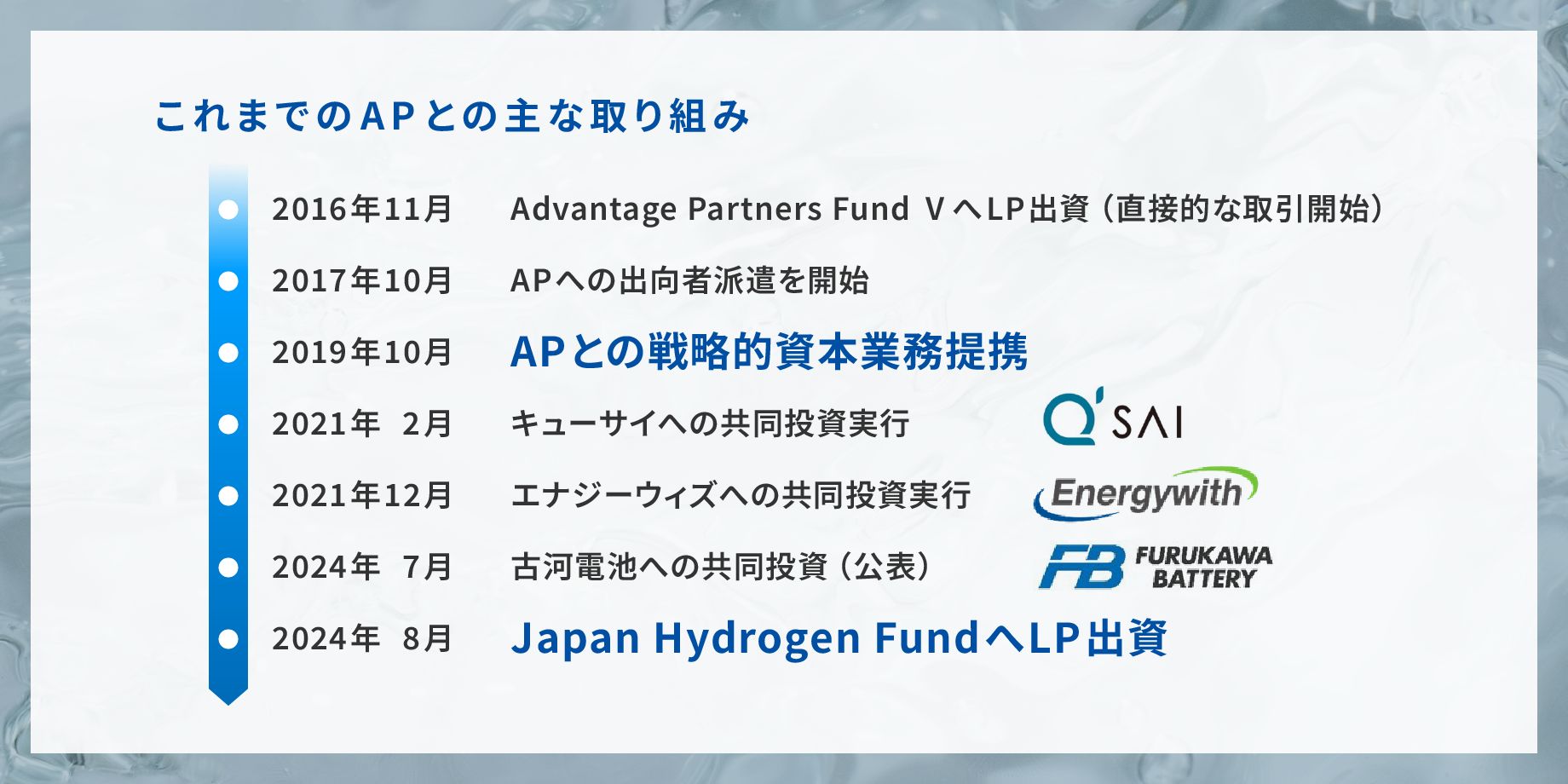 これまでのAPとの主な取り組み

2016年11月 Advantage Partners Fund VへLP出資（直接的な取引開始）

2017年10月 APへの出向者派遣を開始

2019年10月 APとの戦略的資本業務提携

2021年 2月 キューサイへの共同投資実行 Q'SAI

2021年12月 エナジーウィズへの共同投資実行 Energywith

2024年 7月 古河電池への共同投資（公表） FB FURUKAWA BATTERY

2024年 8月 Japan Hydrogen FundへLP出資